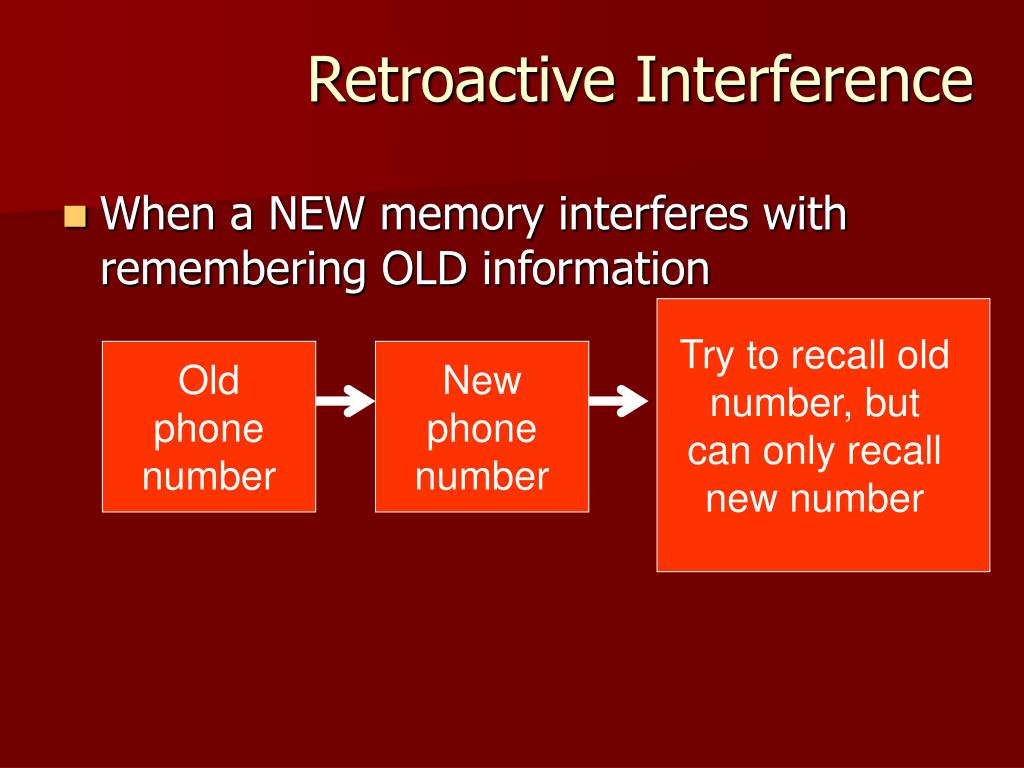 Retroactive Interference

When a NEW memory interferes with remembering OLD information

Old phone number

New phone number

Try to recall old number, but can only recall new number